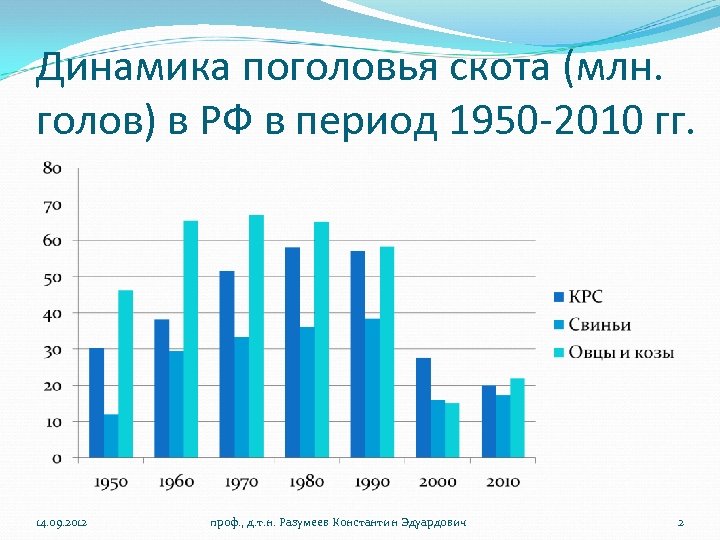 Динамика поголовья скота (млн. голов) в РФ в период 1950-2010 гг.

80
70
60
50
40
30
20
10
0

1950 1960 1970 1980 1990 2000 2010

КРС
Свиньи
Овцы и козы

14.09.2012 проф., д.т.н. Разумеев Константин Эдуардович 2